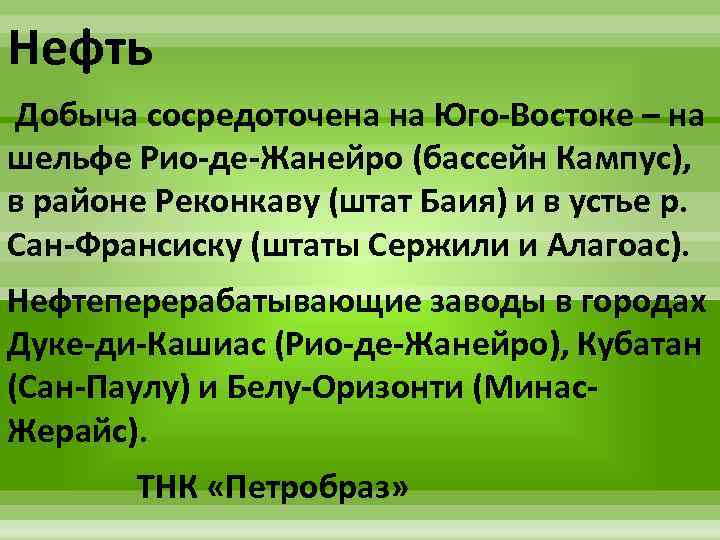 Нефть

Добыча сосредоточена на Юго-Востоке – на шельфе Рио-де-Жанейро (бассейн Кампус), в районе Реконкаву (штат Баия) и в устье р. Сан-Франсиску (штаты Сержили и Алагоас).

Нефтеперерабатывающие заводы в городах Дуке-ди-Кашиас (Рио-де-Жанейро), Кубатан (Сан-Паулу) и Белу-Оризонти (Минас-Жерайс).

ТНК «Петробраз»